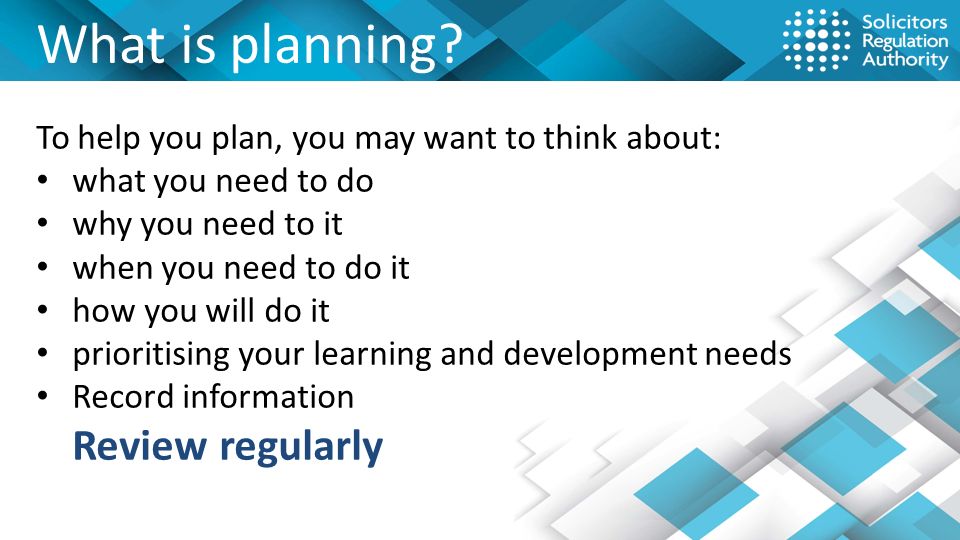 What is planning?

Solicitors Regulation Authority

To help you plan, you may want to think about:
• what you need to do
• why you need to it
• when you need to do it
• how you will do it
• prioritising your learning and development needs
• Record information

Review regularly